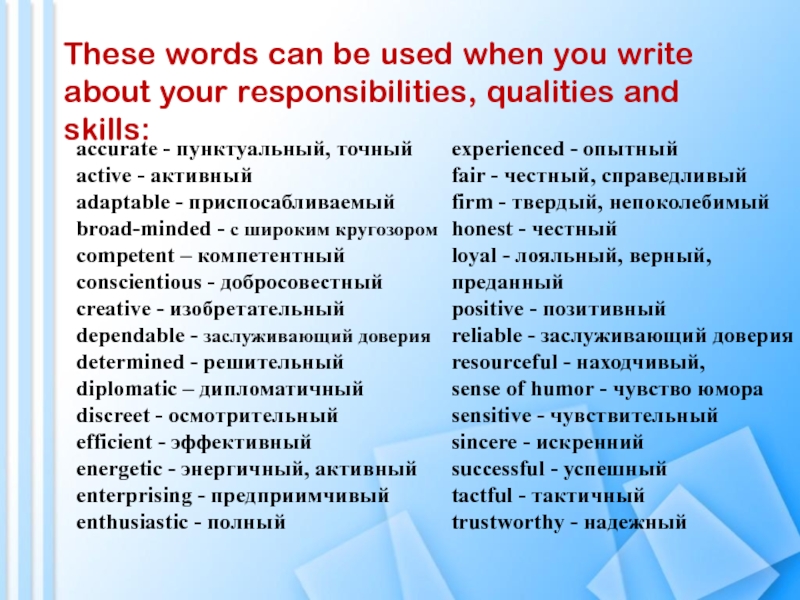 These words can be used when you write about your responsibilities, qualities and skills:

accurate - пунктуальный, точный
active - активный
adaptable - приспосабливаемый
broad-minded - с широким кругозором
competent – компетентный
conscientious - добросовестный
creative - изобретательный
dependable - заслуживающий доверия
determined - решительный
diplomatic – дипломатичный
discreet - осмотрительный
efficient - эффективный
energetic - энергичный, активный
enterprising - предприимчивый
enthusiastic - полный

experienced - опытный
fair - честный, справедливый
firm - твердый, непоколебимый
honest - честный
loyal - лояльный, верный, преданный
positive - позитивный
reliable - заслуживающий доверия
resourceful - находчивый,
sense of humor - чувство юмора
sensitive - чувствительный
sincere - искренний
successful - успешный
tactful - тактичный
trustworthy - надежный